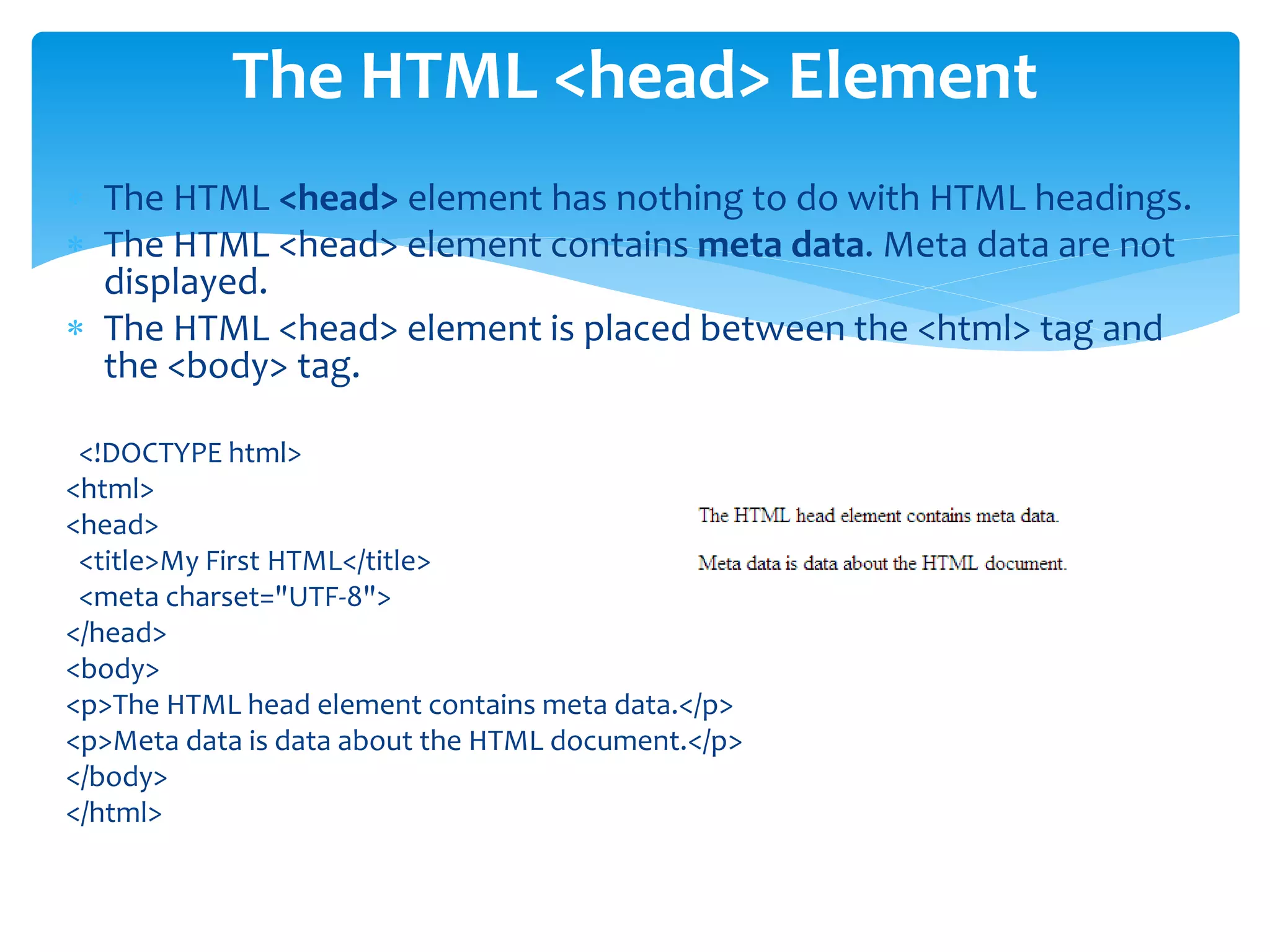 The HTML <head> Element

* The HTML <head> element has nothing to do with HTML headings.
* The HTML <head> element contains meta data. Meta data are not displayed.
* The HTML <head> element is placed between the <html> tag and the <body> tag.

<!DOCTYPE html>
<html>
<head>
<title>My First HTML</title>
<meta charset="UTF-8">
</head>
<body>
<p>The HTML head element contains meta data.</p>
<p>Meta data is data about the HTML document.</p>
</body>
</html>

The HTML head element contains meta data.

Meta data is data about the HTML document.